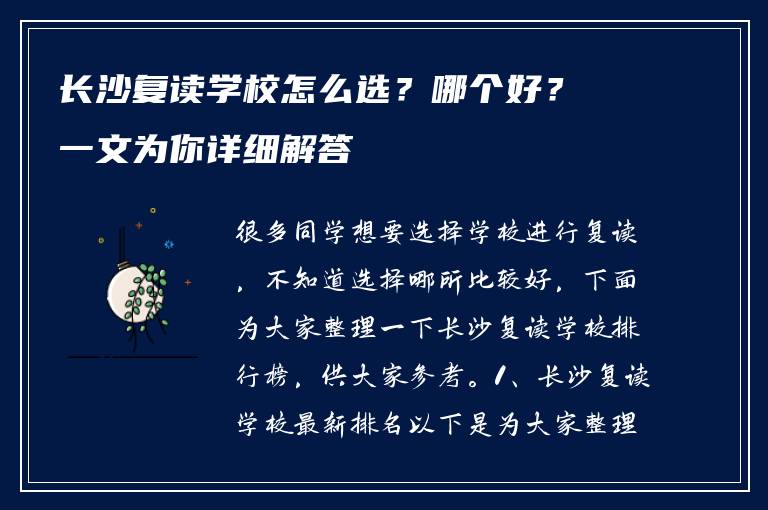 长沙复读学校怎么选？哪个好？一文为你详细解答

很多同学想要选择学校进行复读，不知道选择哪所比较好，下面为大家整理一下长沙复读学校排行榜，供大家参考。1、长沙复读学校最新排名以下是为大家整理